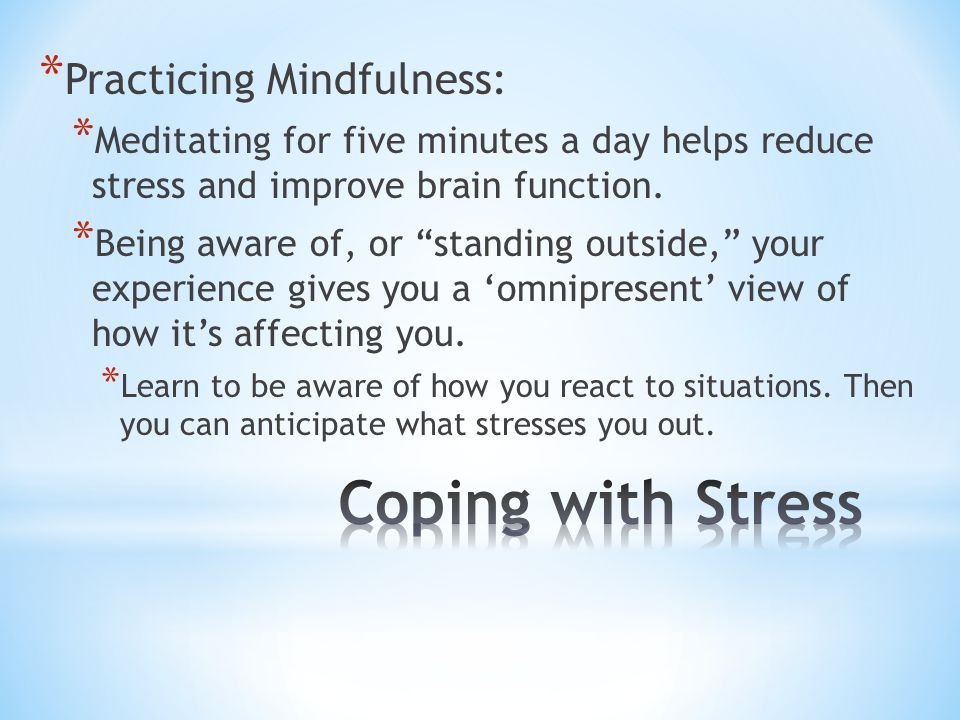 *Practicing Mindfulness:

*Meditating for five minutes a day helps reduce stress and improve brain function.

*Being aware of, or “standing outside,” your experience gives you a ‘omnipresent’ view of how it’s affecting you.

*Learn to be aware of how you react to situations. Then you can anticipate what stresses you out.

Coping with Stress